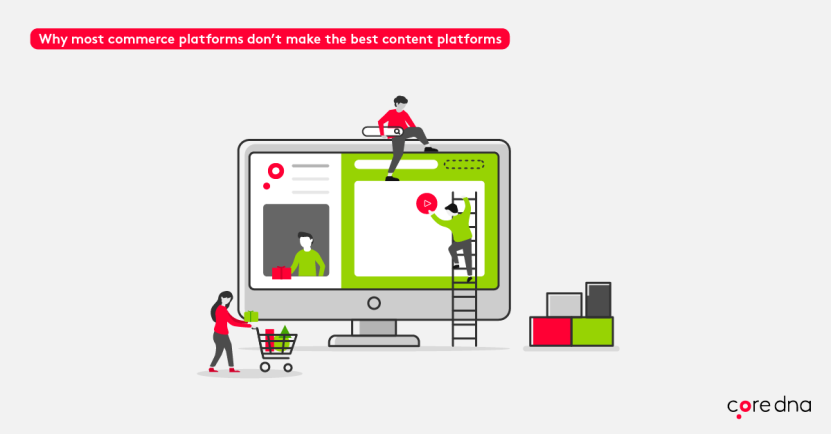 Why most commerce platforms don't make the best content platforms

core dna